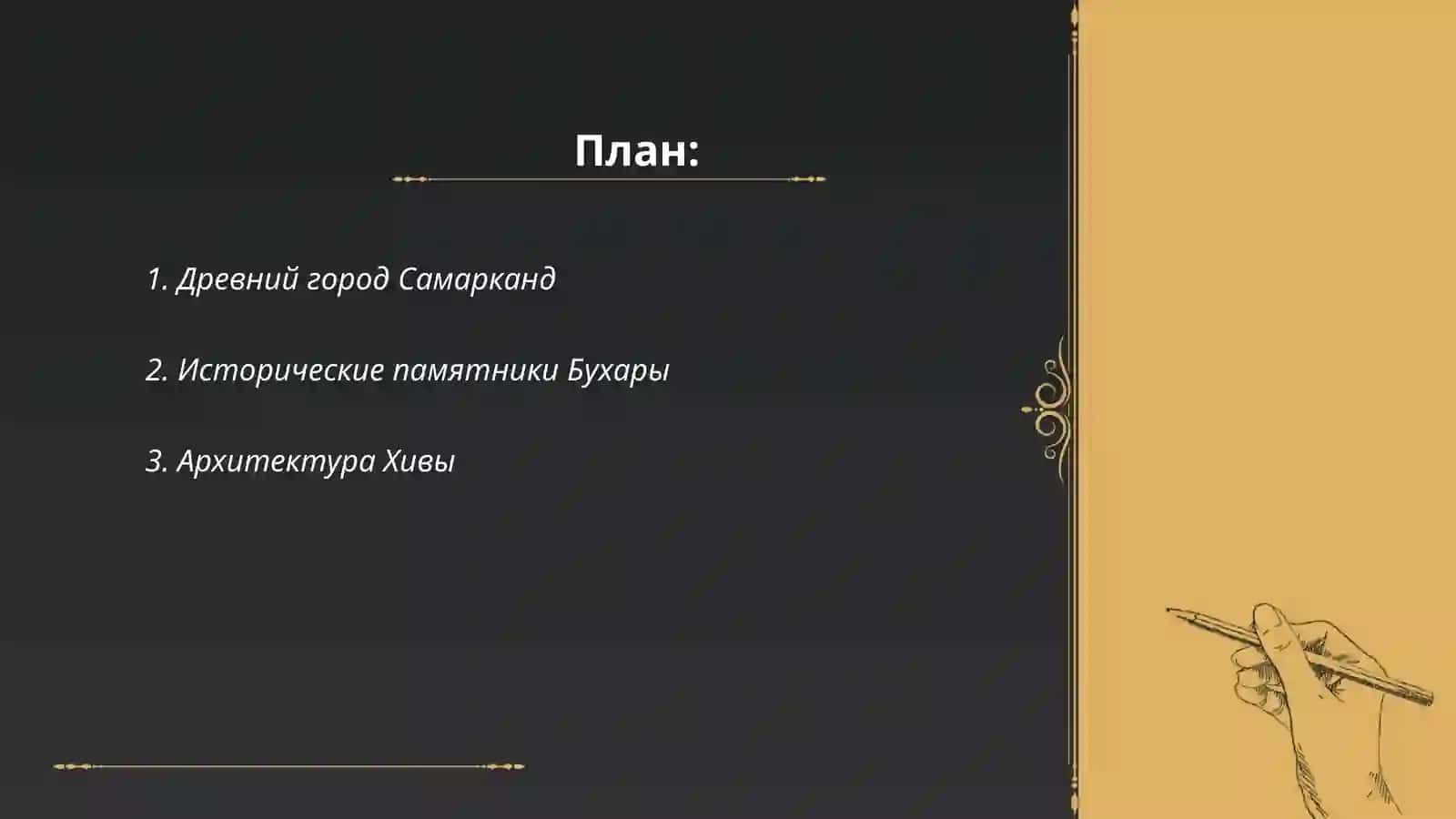 План:

1. Древний город Самарканд

2. Исторические памятники Бухары

3. Архитектура Хивы